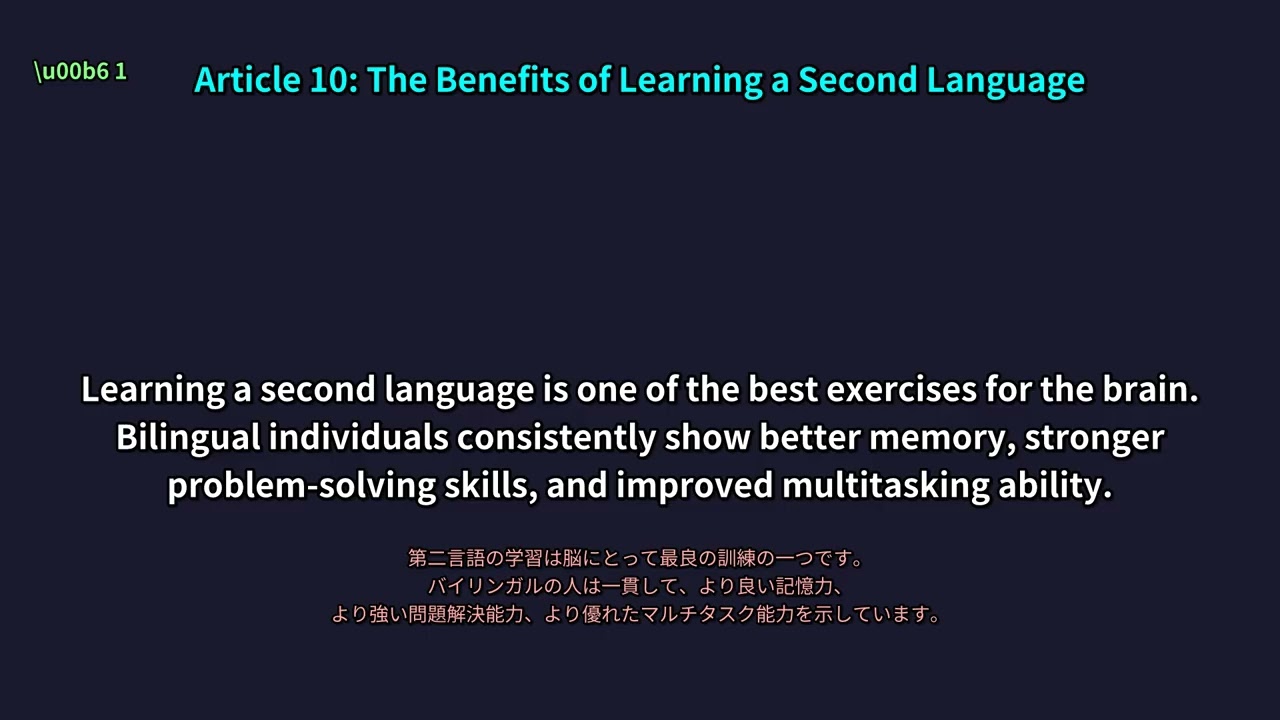 \u00b6 1

Article 10: The Benefits of Learning a Second Language

Learning a second language is one of the best exercises for the brain. Bilingual individuals consistently show better memory, stronger problem-solving skills, and improved multitasking ability.

第二言語の学習は脳にとって最良の訓練の一つです。
バイリンガルの人は一貫して、より良い記憶力、
より強い問題解決能力、より優れたマルチタスク能力を示しています。